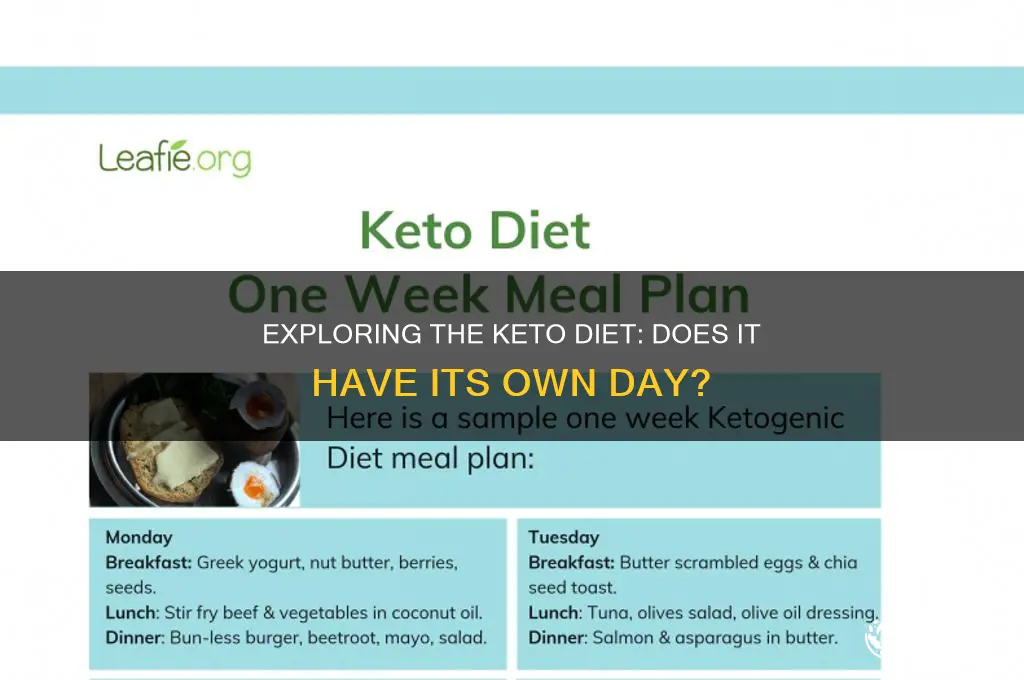 Leafie.org

Keto Diet
One Week Meal Plan

EXPLORING THE KETO DIET: DOES IT HAVE ITS OWN DAY?

Here is a sample one week Ketogenic Diet meal plan:

Monday
Breakfast: Greek yogurt, nut butter, berries, seeds.
Lunch: Stir fry beef & vegetables in coconut oil.
Dinner: Bun-less burger, beetroot, mayo, salad.

Tuesday
Breakfast: Butter scrambled eggs & chia seed toast.
Lunch: Tuna, olives salad, olive oil dressing.
Dinner: Salmon & asparagus in butter.